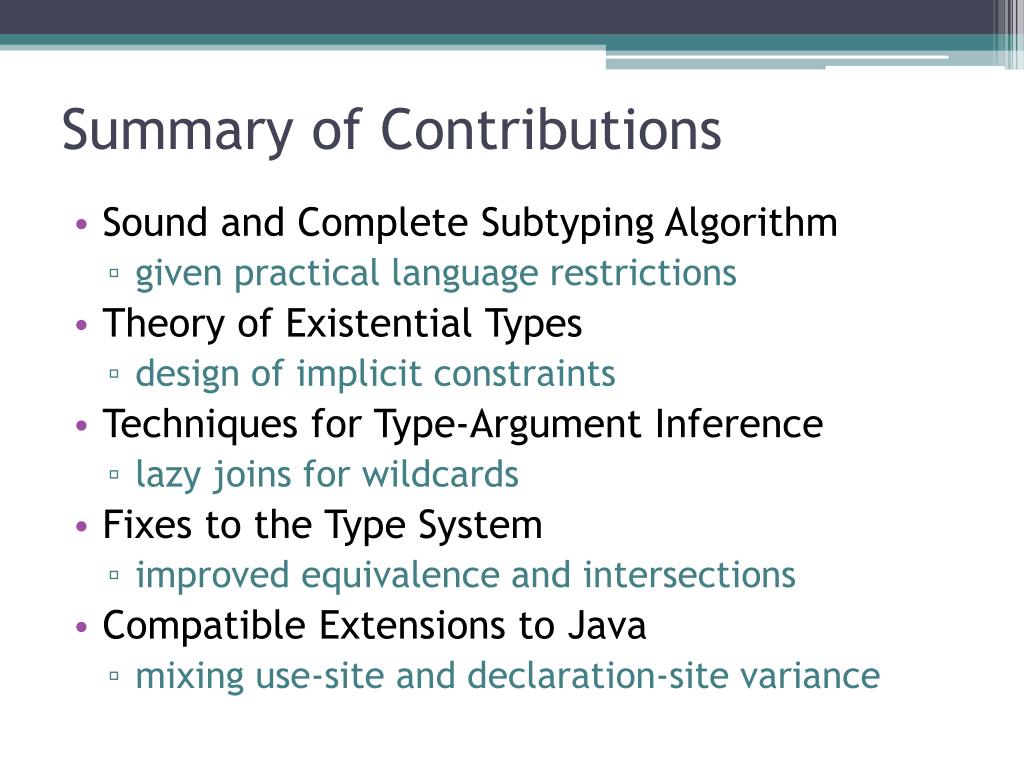 Summary of Contributions

• Sound and Complete Subtyping Algorithm
  ▫ given practical language restrictions
• Theory of Existential Types
  ▫ design of implicit constraints
• Techniques for Type-Argument Inference
  ▫ lazy joins for wildcards
• Fixes to the Type System
  ▫ improved equivalence and intersections
• Compatible Extensions to Java
  ▫ mixing use-site and declaration-site variance